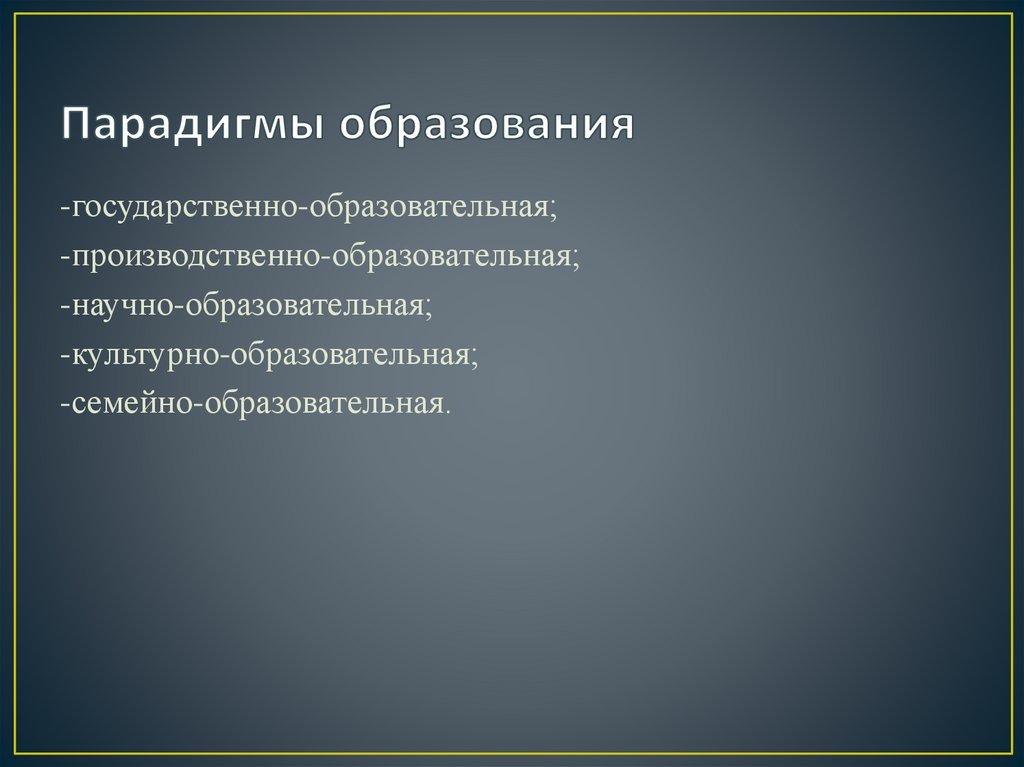 Парадигмы образования

-государственно-образовательная;
-производственно-образовательная;
-научно-образовательная;
-культурно-образовательная;
-семейно-образовательная.